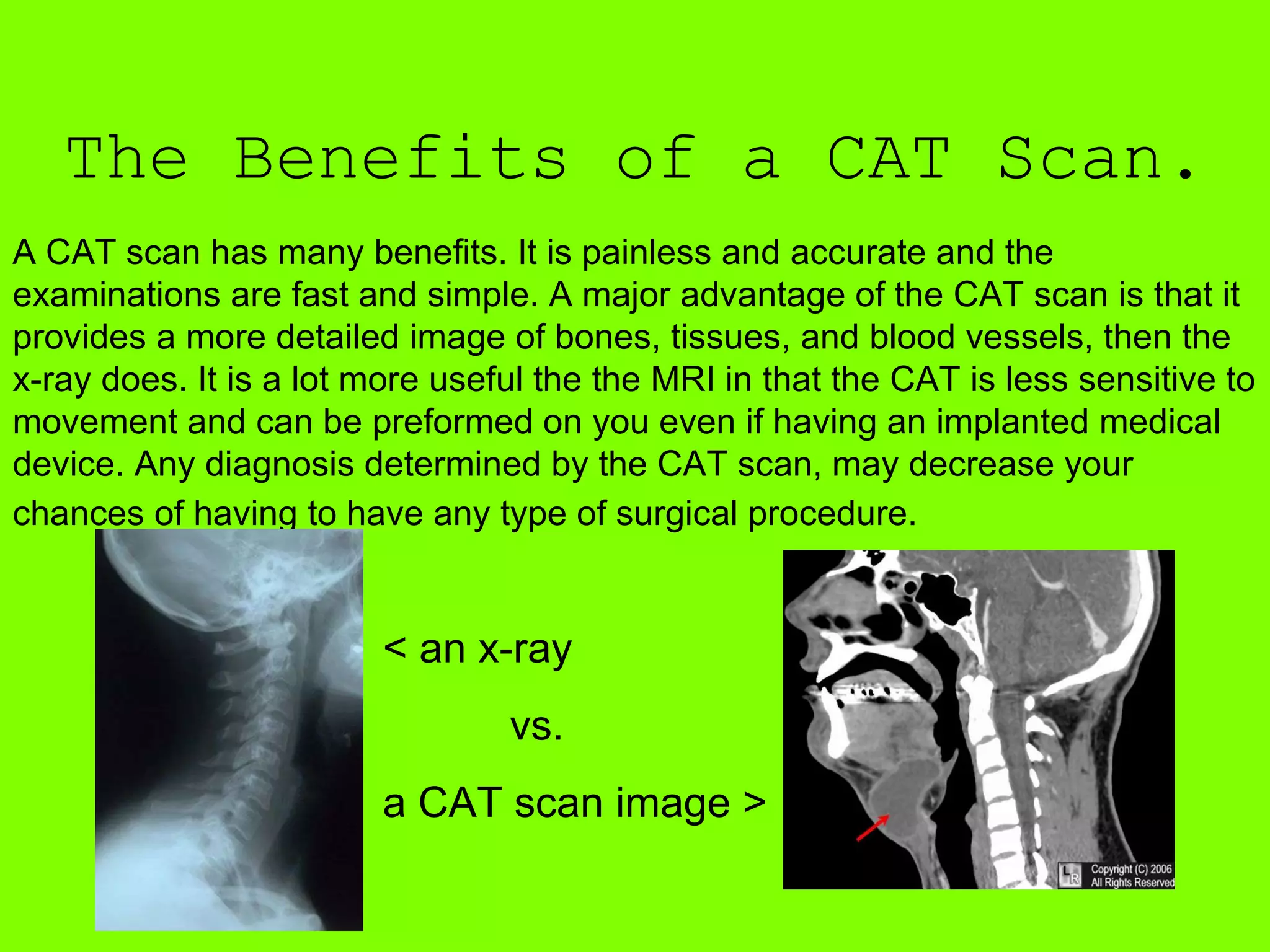 The Benefits of a CAT Scan.

A CAT scan has many benefits. It is painless and accurate and the examinations are fast and simple. A major advantage of the CAT scan is that it provides a more detailed image of bones, tissues, and blood vessels, then the x-ray does. It is a lot more useful the the MRI in that the CAT is less sensitive to movement and can be preformed on you even if having an implanted medical device. Any diagnosis determined by the CAT scan, may decrease your chances of having to have any type of surgical procedure.

< an x-ray

vs.

a CAT scan image >

LR Copyright (C) 2006 All Rights Reserved